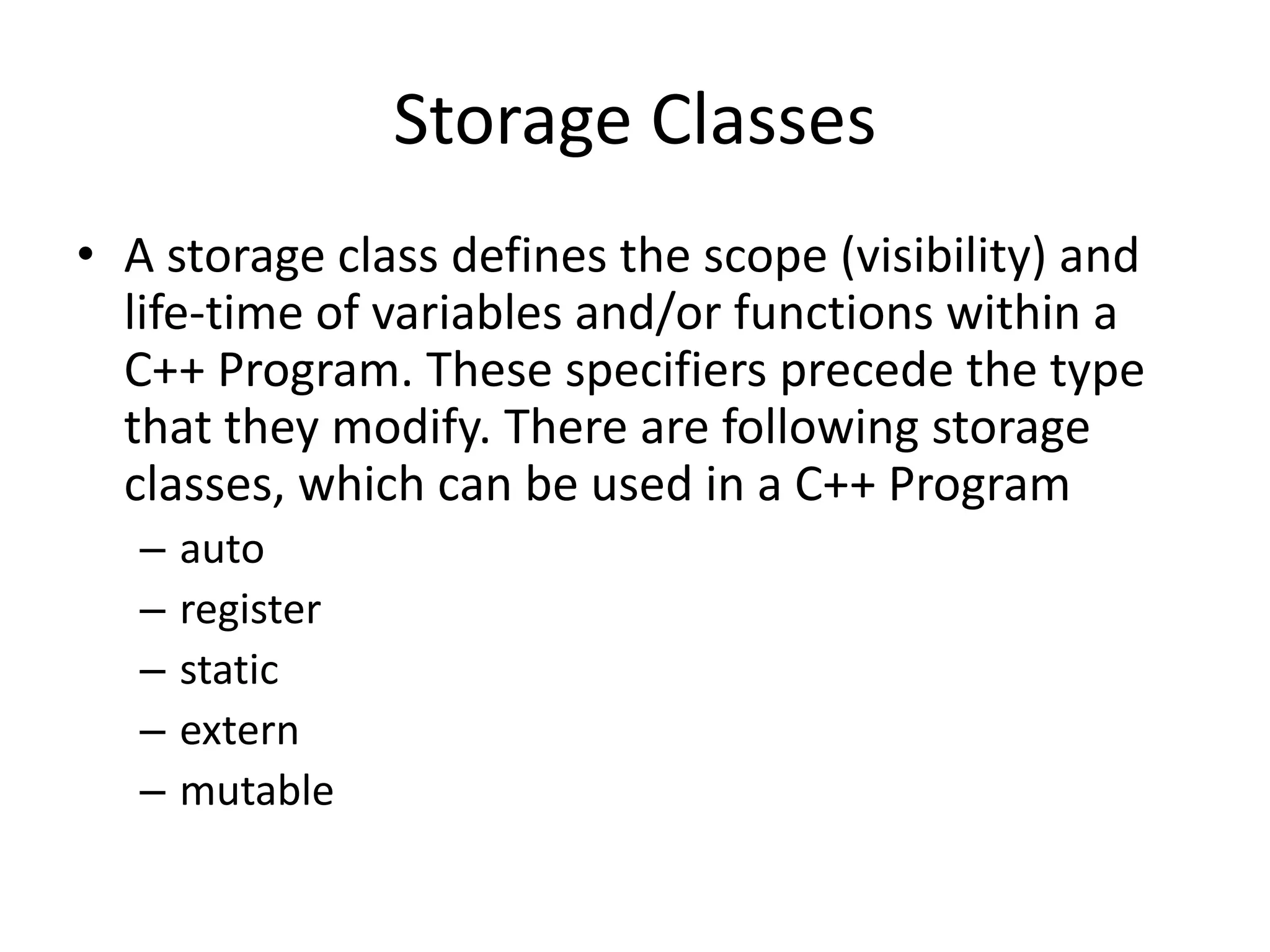 Storage Classes

• A storage class defines the scope (visibility) and life-time of variables and/or functions within a C++ Program. These specifiers precede the type that they modify. There are following storage classes, which can be used in a C++ Program

– auto
– register
– static
– extern
– mutable